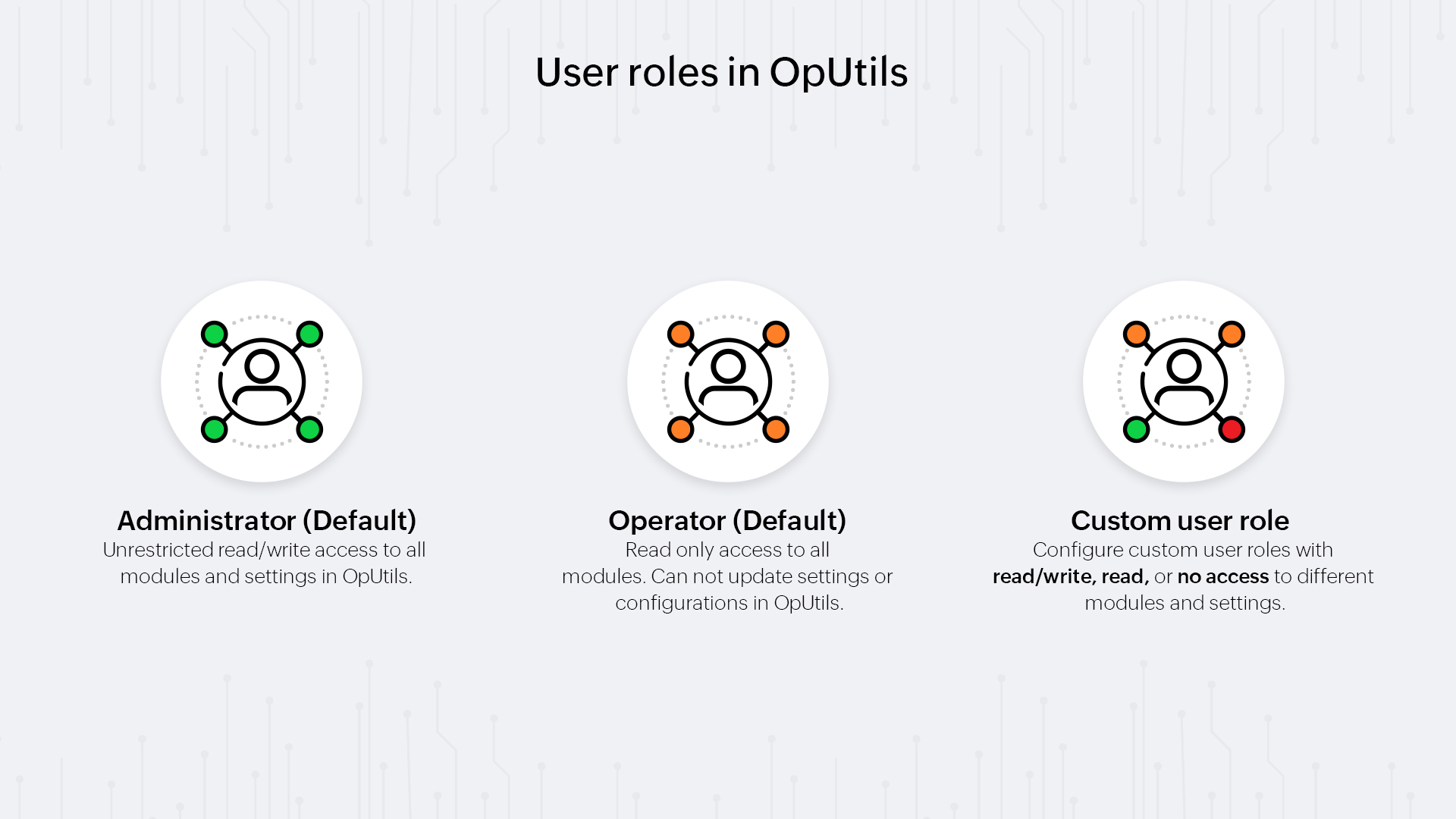 User roles in OpUtils

Administrator (Default)
Unrestricted read/write access to all modules and settings in OpUtils.

Operator (Default)
Read only access to all modules. Can not update settings or configurations in OpUtils.

Custom user role
Configure custom user roles with read/write, read, or no access to different modules and settings.